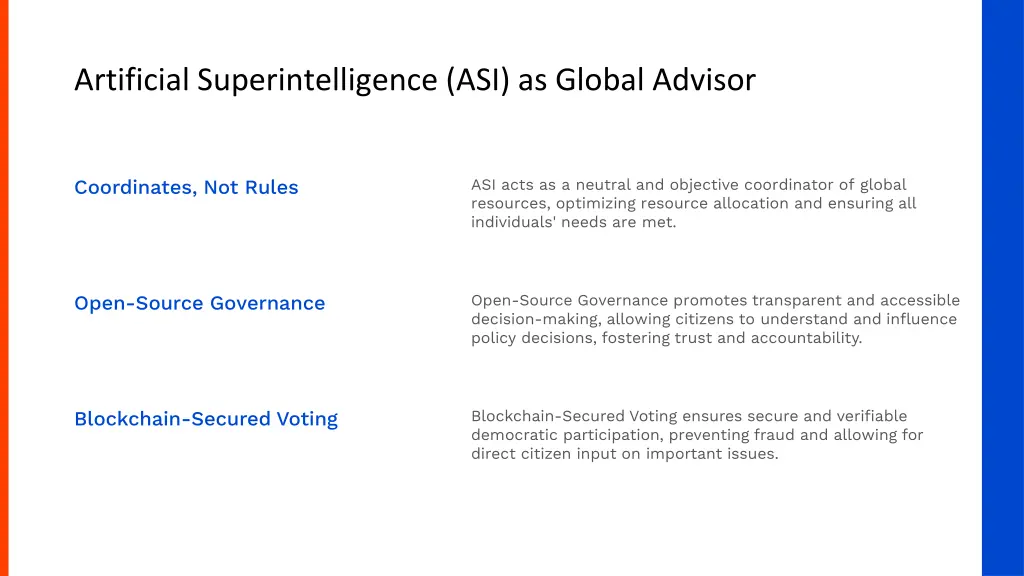 Artificial Superintelligence (ASI) as Global Advisor

Coordinates, Not Rules

ASI acts as a neutral and objective coordinator of global resources, optimizing resource allocation and ensuring all individuals' needs are met.

Open-Source Governance

Open-Source Governance promotes transparent and accessible decision-making, allowing citizens to understand and influence policy decisions, fostering trust and accountability.

Blockchain-Secured Voting

Blockchain-Secured Voting ensures secure and verifiable democratic participation, preventing fraud and allowing for direct citizen input on important issues.